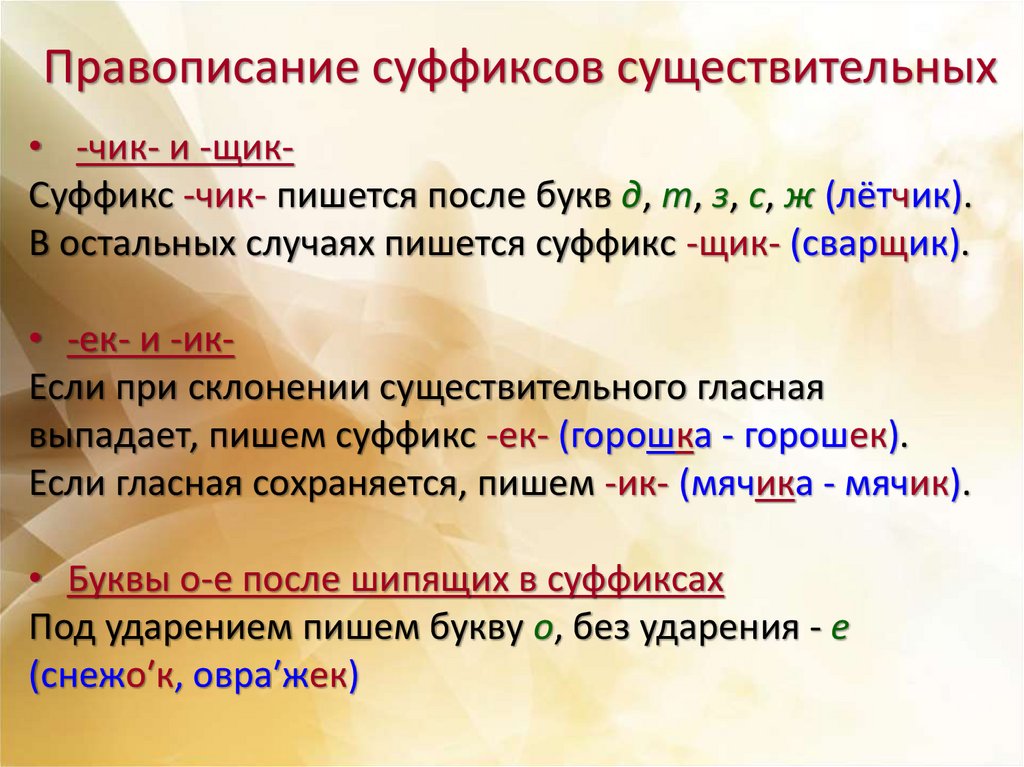 Правописание суффиксов существительных

• -чик- и -щик-
Суффикс -чик- пишется после букв д, т, з, с, ж (лётчик). В остальных случаях пишется суффикс -щик- (сварщик).

• -ек- и -ик-
Если при склонении существительного гласная выпадает, пишем суффикс -ек- (горошка - горошек). Если гласная сохраняется, пишем -ик- (мячика - мячик).

• Буквы о-е после шипящих в суффиксах
Под ударением пишем букву о, без ударения - е (снежо’к, овра’жек)